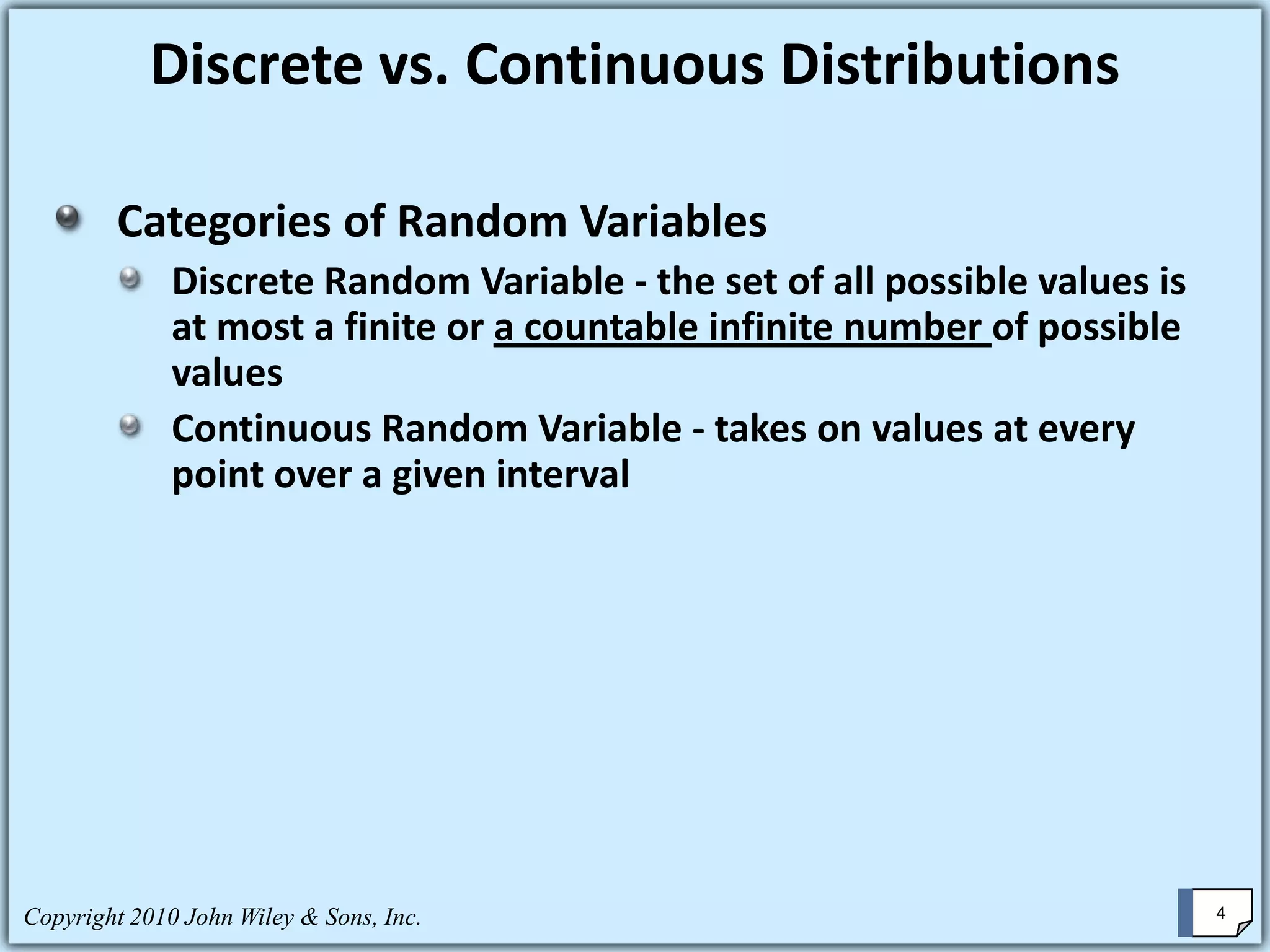 Discrete vs. Continuous Distributions

Categories of Random Variables

Discrete Random Variable - the set of all possible values is at most a finite or a countable infinite number of possible values

Continuous Random Variable - takes on values at every point over a given interval

Copyright 2010 John Wiley & Sons, Inc.

4